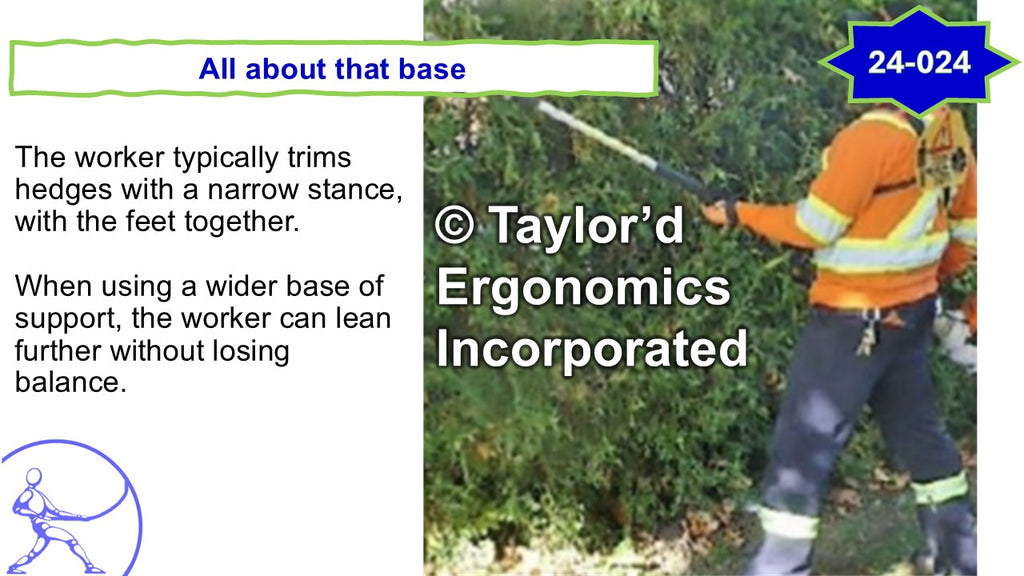 All about that base

24-024

The worker typically trims hedges with a narrow stance, with the feet together.

When using a wider base of support, the worker can lean further without losing balance.

© Taylor'd Ergonomics Incorporated